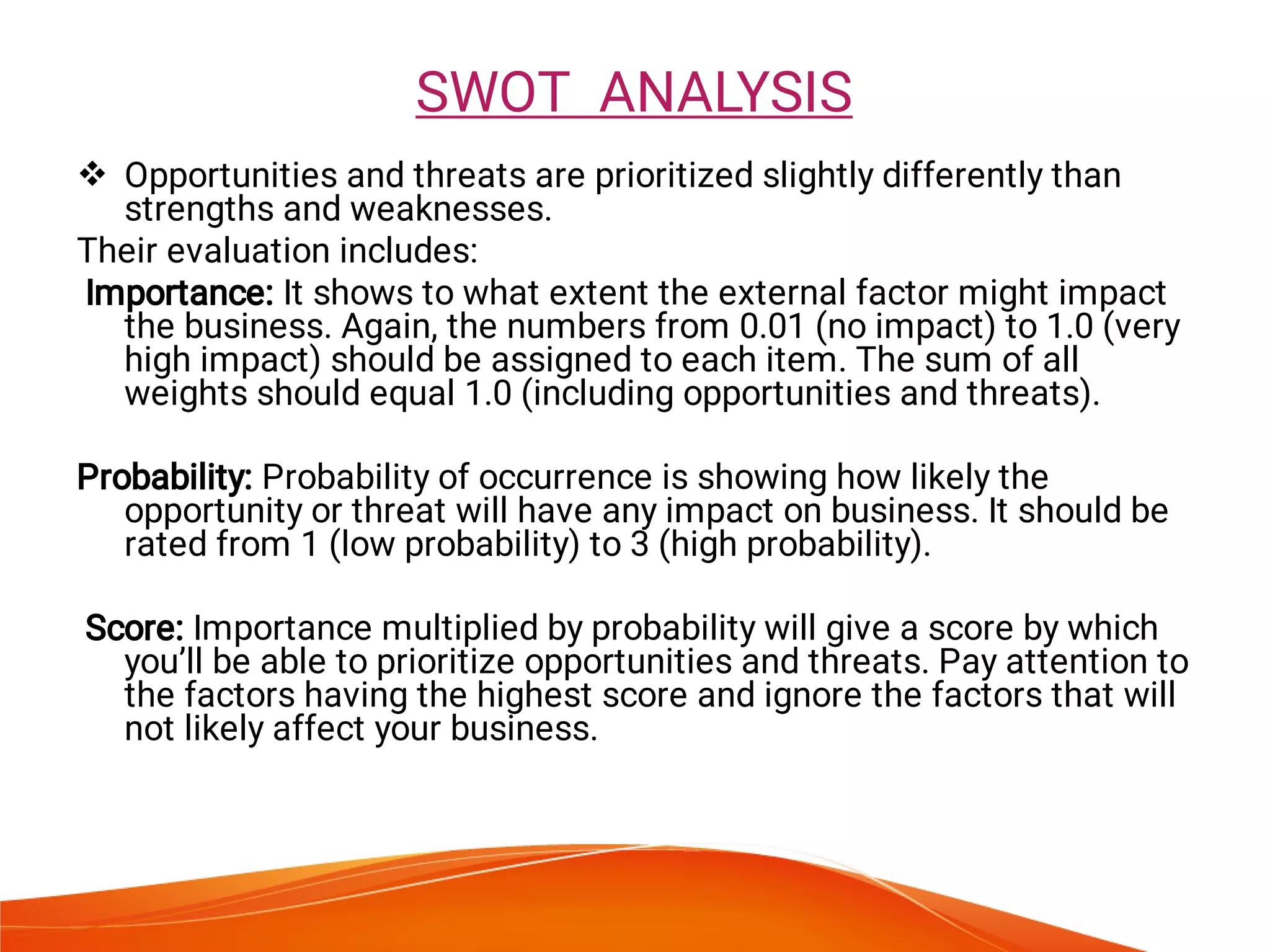 SWOT ANALYSIS

❖ Opportunities and threats are prioritized slightly differently than strengths and weaknesses.

Their evaluation includes:

Importance: It shows to what extent the external factor might impact the business. Again, the numbers from 0.01 (no impact) to 1.0 (very high impact) should be assigned to each item. The sum of all weights should equal 1.0 (including opportunities and threats).

Probability: Probability of occurrence is showing how likely the opportunity or threat will have any impact on business. It should be rated from 1 (low probability) to 3 (high probability).

Score: Importance multiplied by probability will give a score by which you'll be able to prioritize opportunities and threats. Pay attention to the factors having the highest score and ignore the factors that will not likely affect your business.